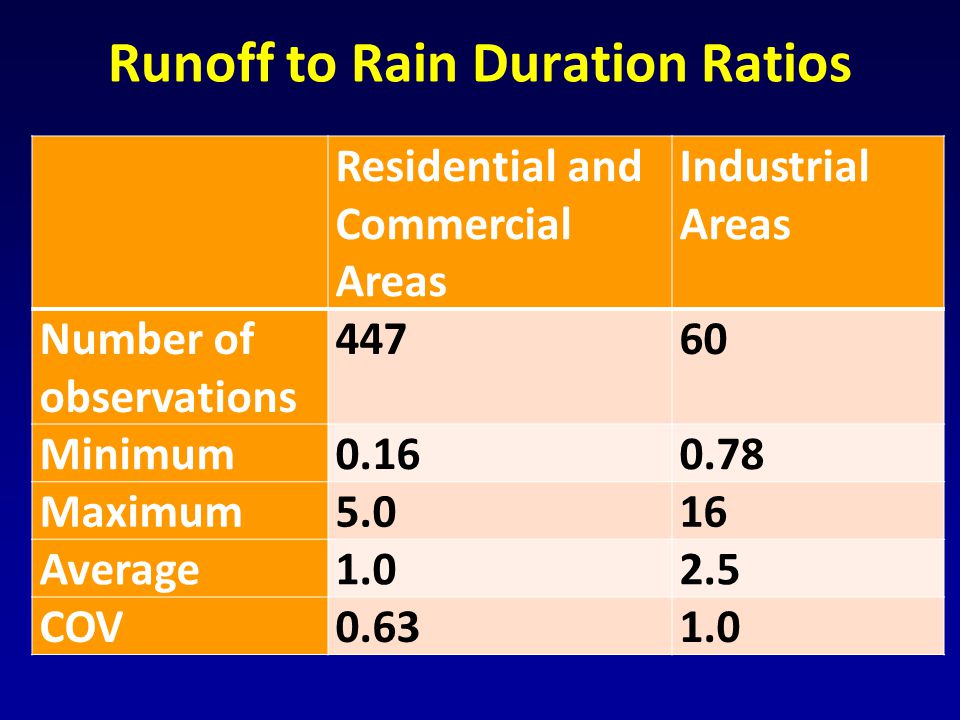 Runoff to Rain Duration Ratios

| | Residential and Commercial Areas | Industrial Areas |
|---|---|---|
| Number of observations | 447 | 60 |
| Minimum | 0.16 | 0.78 |
| Maximum | 5.0 | 16 |
| Average | 1.0 | 2.5 |
| COV | 0.63 | 1.0 |